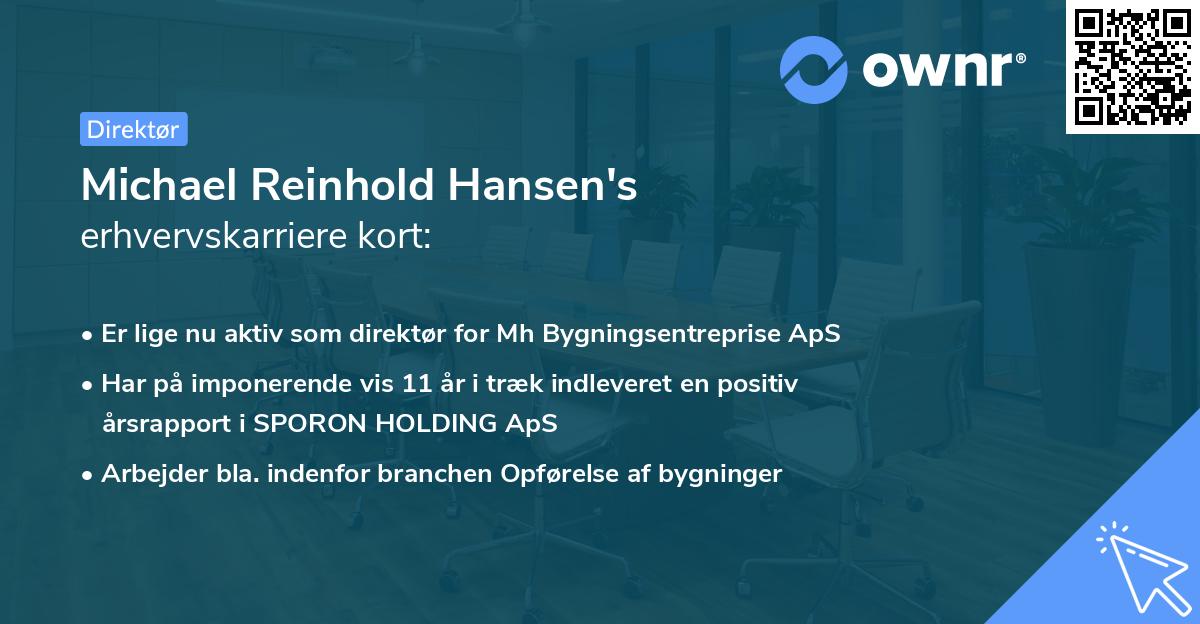 ownr®

Direktør

Michael Reinhold Hansen's
erhvervskarriere kort:

• Er lige nu aktiv som direktør for Mh Bygningsentreprise ApS
• Har på imponerende vis 11 år i træk indleveret en positiv årsrapport i SPORON HOLDING ApS
• Arbejder bla. indenfor branchen Opførelse af bygninger